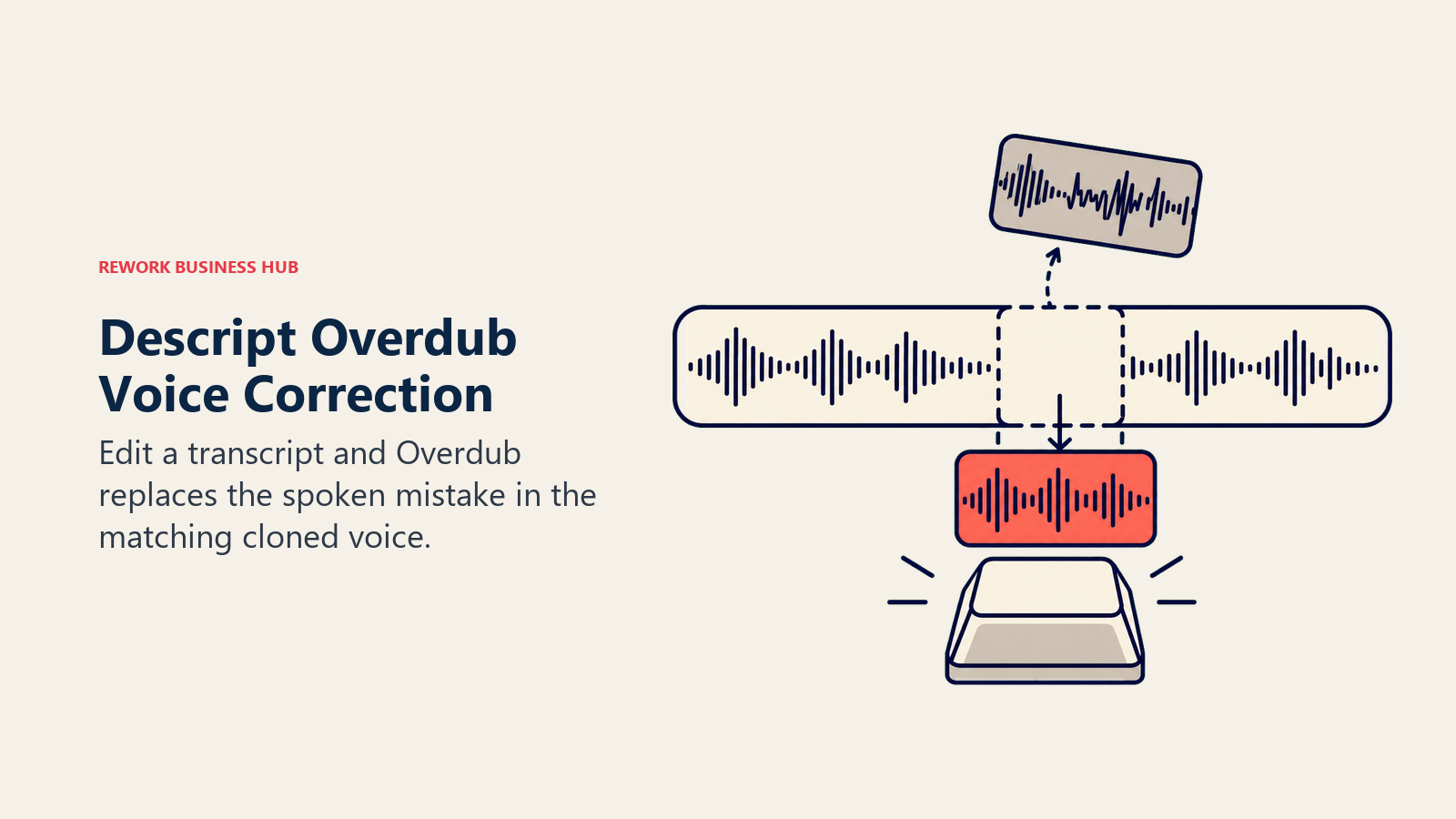 REWORK BUSINESS HUB

Descript Overdub Voice Correction

Edit a transcript and Overdub replaces the spoken mistake in the matching cloned voice.